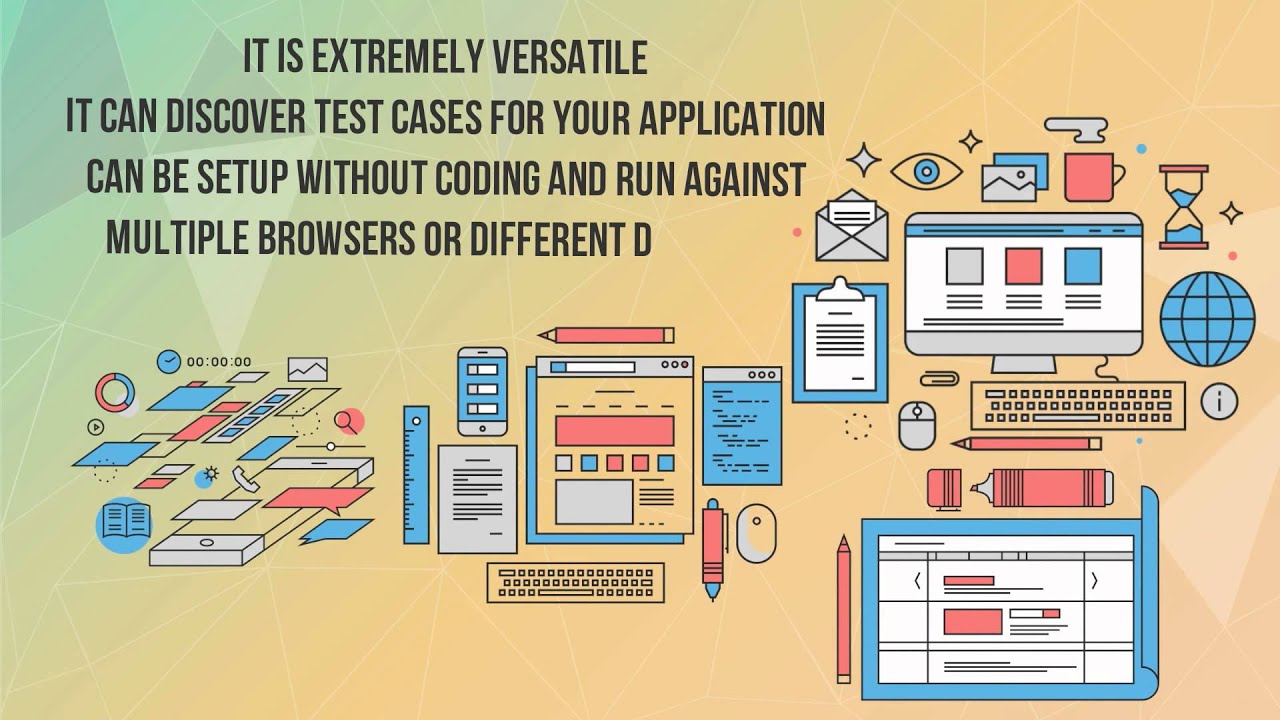 IT IS EXTREMELY VERSATILE
IT CAN DISCOVER TEST CASES FOR YOUR APPLICATION
CAN BE SETUP WITHOUT CODING AND RUN AGAINST
MULTIPLE BROWSERS OR DIFFERENT D

00:00:00